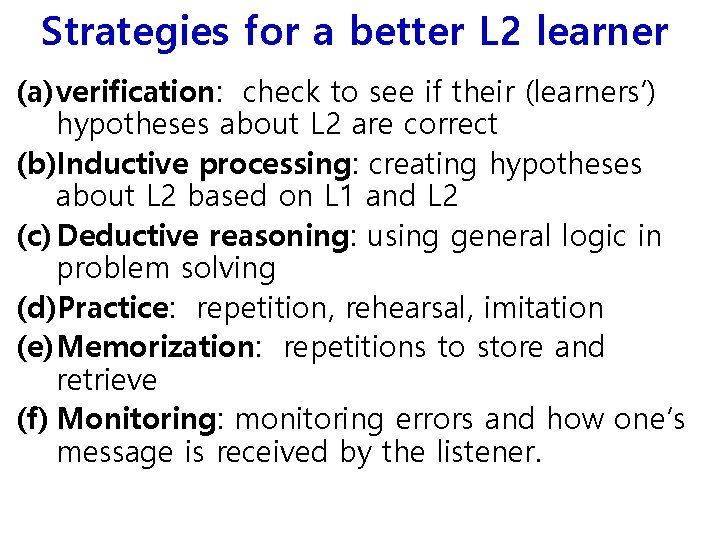 Strategies for a better L2 learner

(a) verification: check to see if their (learners') hypotheses about L2 are correct

(b) Inductive processing: creating hypotheses about L2 based on L1 and L2

(c) Deductive reasoning: using general logic in problem solving

(d) Practice: repetition, rehearsal, imitation

(e) Memorization: repetitions to store and retrieve

(f) Monitoring: monitoring errors and how one's message is received by the listener.